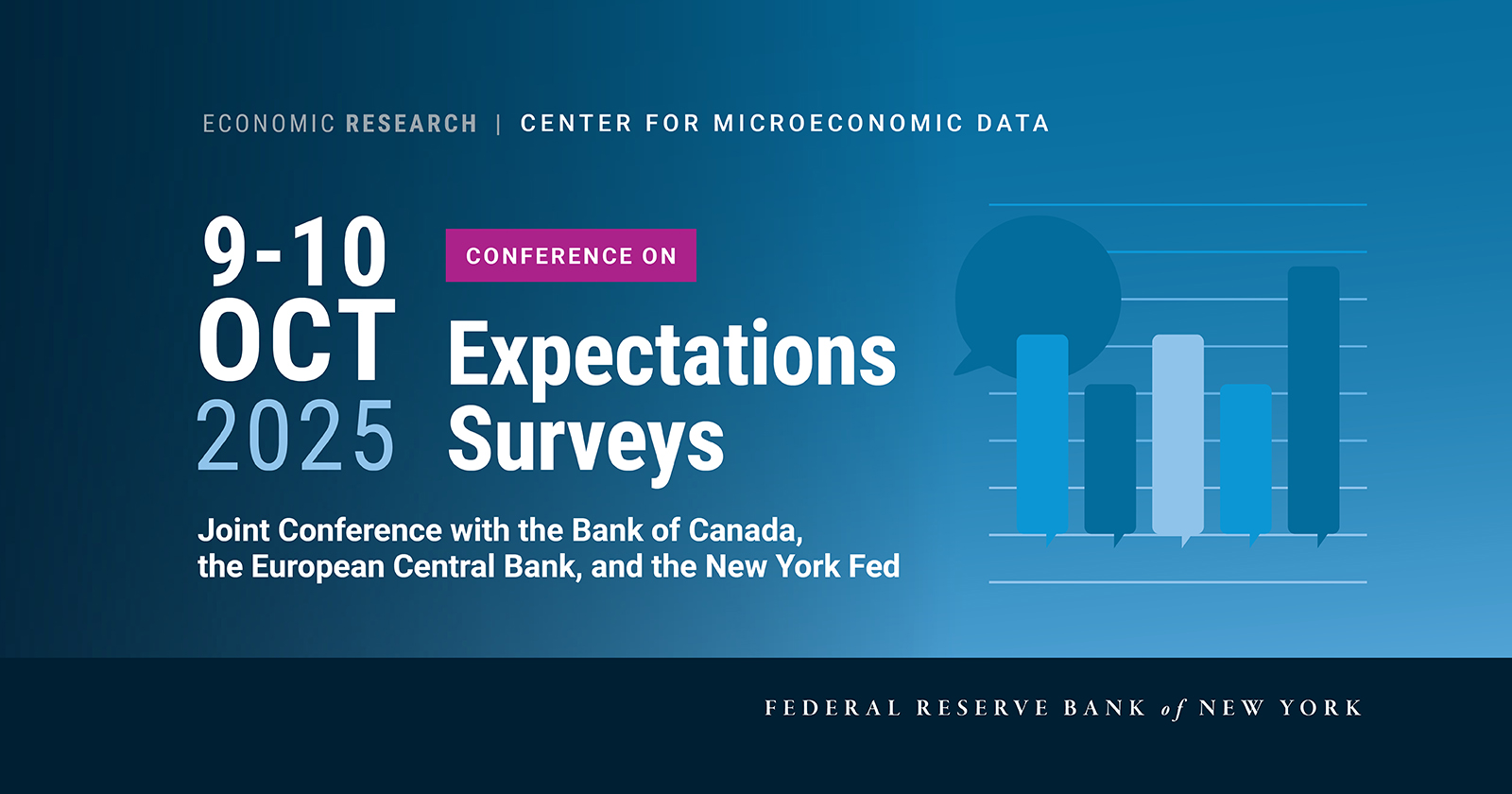 ECONOMIC RESEARCH | CENTER FOR MICROECONOMIC DATA

9-10
OCT
2025

CONFERENCE ON

Expectations Surveys

Joint Conference with the Bank of Canada, the European Central Bank, and the New York Fed

FEDERAL RESERVE BANK of NEW YORK